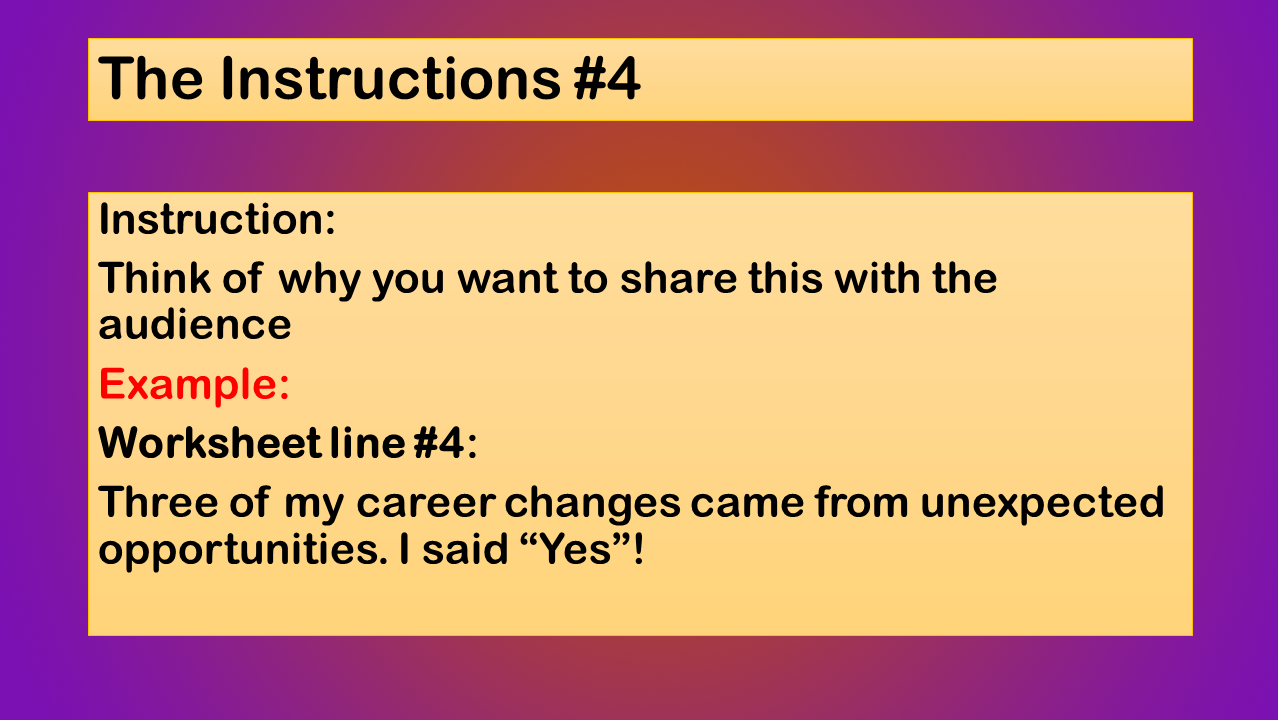 The Instructions #4

Instruction:

Think of why you want to share this with the audience

Example:

Worksheet line #4:

Three of my career changes came from unexpected opportunities. I said “Yes”!